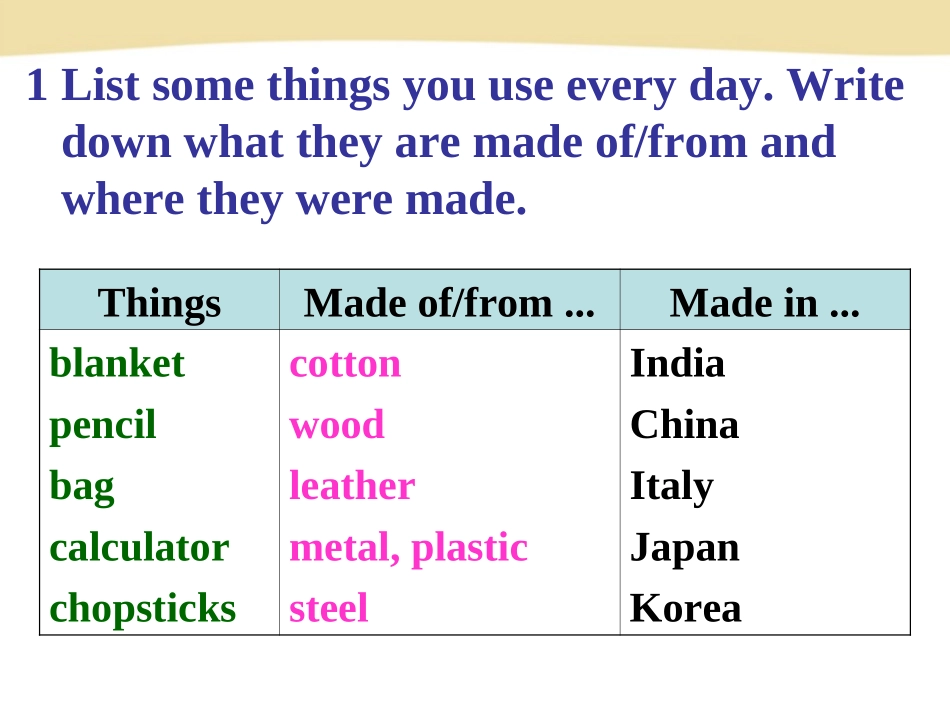 1 List some things you use every day. Write down what they are made of/from and where they were made.

| Things | Made of/from ... | Made in ... |
|---|---|---|
| blanket | cotton | India |
| pencil | wood | China |
| bag | leather | Italy |
| calculator | metal, plastic | Japan |
| chopsticks | steel | Korea |